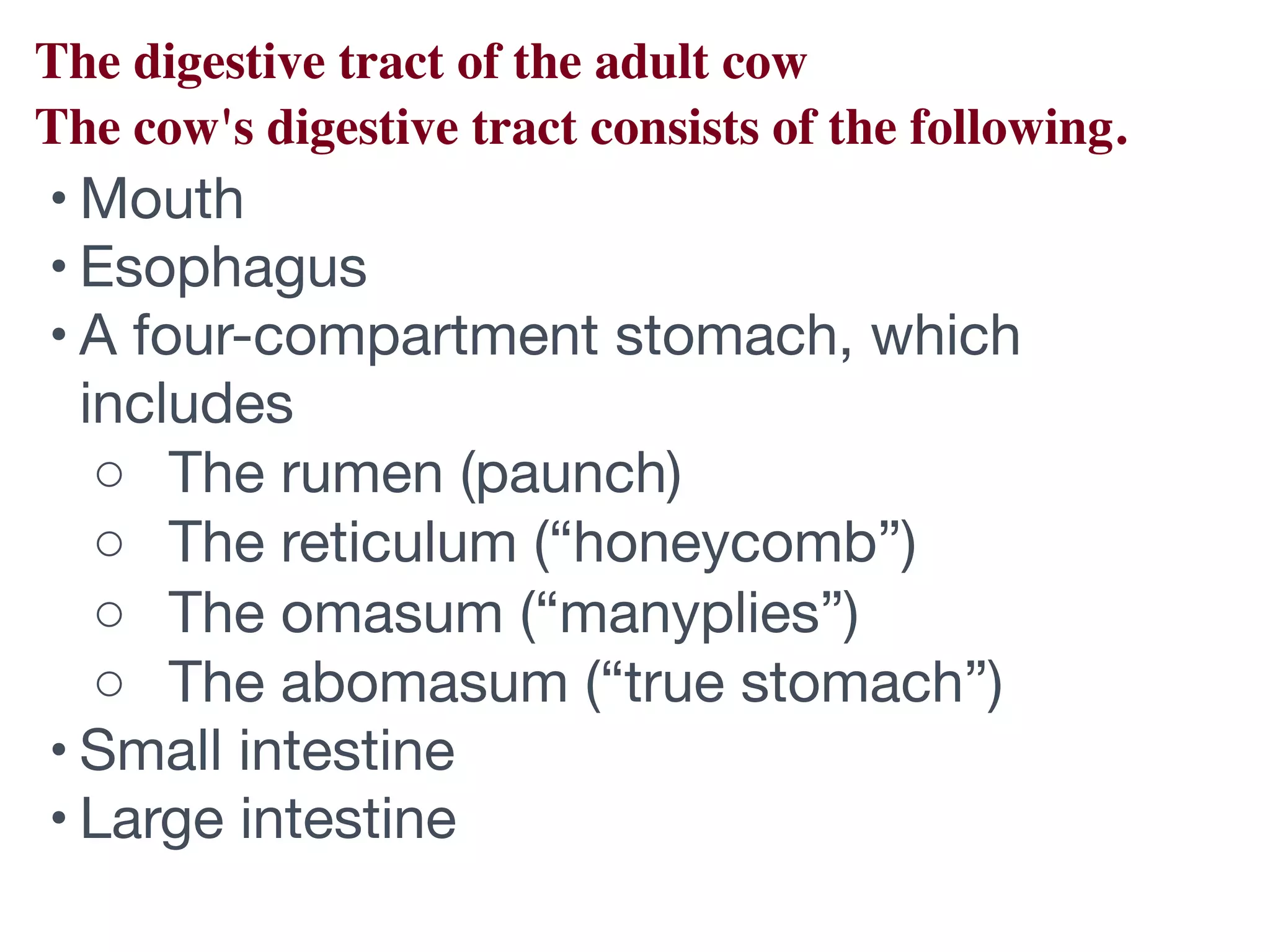 The digestive tract of the adult cow
The cow's digestive tract consists of the following.

• Mouth
• Esophagus
• A four-compartment stomach, which includes
○ The rumen (paunch)
○ The reticulum (“honeycomb”)
○ The omasum (“manyplies”)
○ The abomasum (“true stomach”)
• Small intestine
• Large intestine